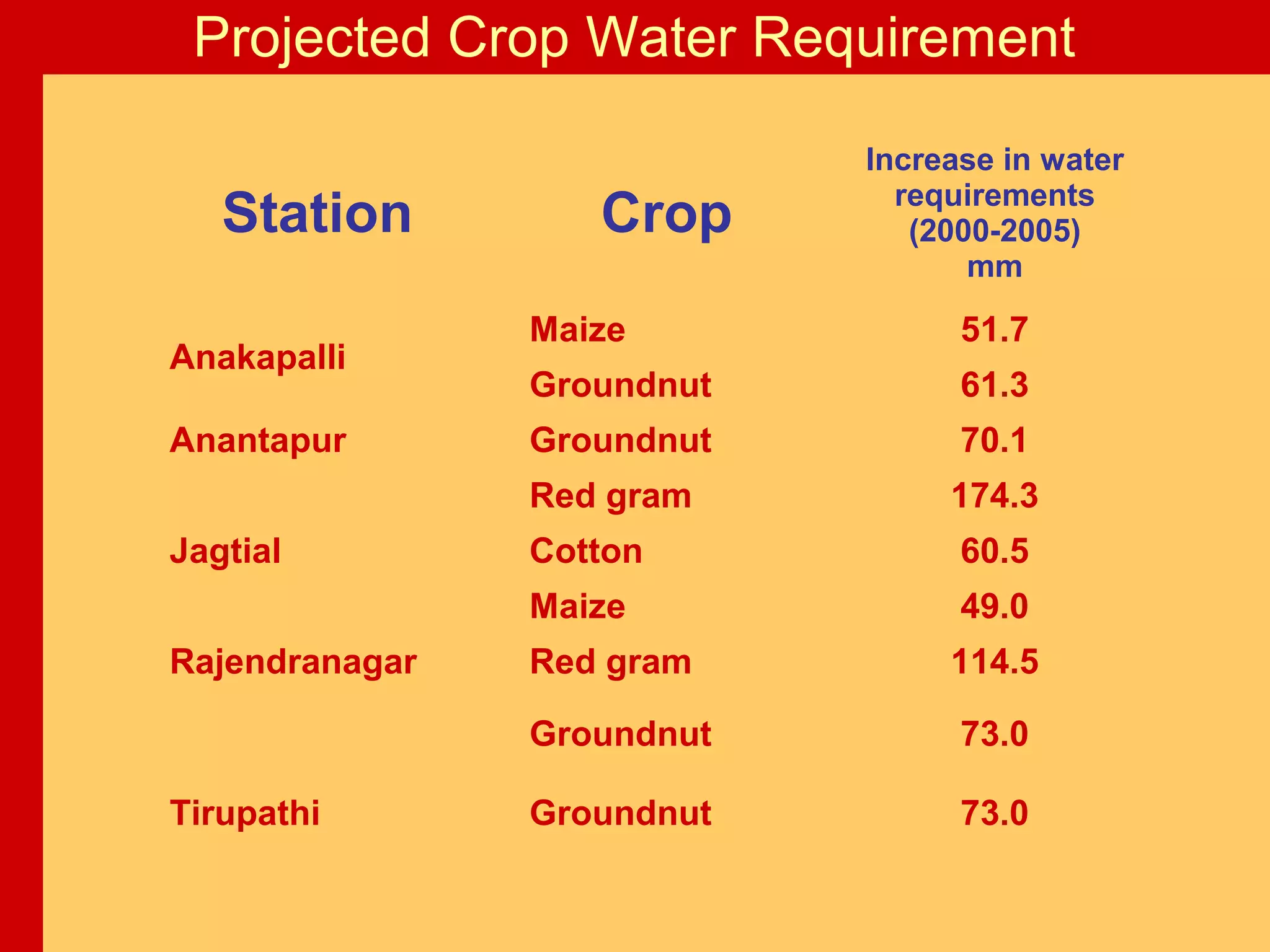 Projected Crop Water Requirement

| Station | Crop | Increase in water requirements (2000-2005) mm |
|---|---|---|
| Anakapalli | Maize | 51.7 |
| | Groundnut | 61.3 |
| Anantapur | Groundnut | 70.1 |
| | Red gram | 174.3 |
| Jagtial | Cotton | 60.5 |
| | Maize | 49.0 |
| Rajendranagar | Red gram | 114.5 |
| | Groundnut | 73.0 |
| Tirupathi | Groundnut | 73.0 |